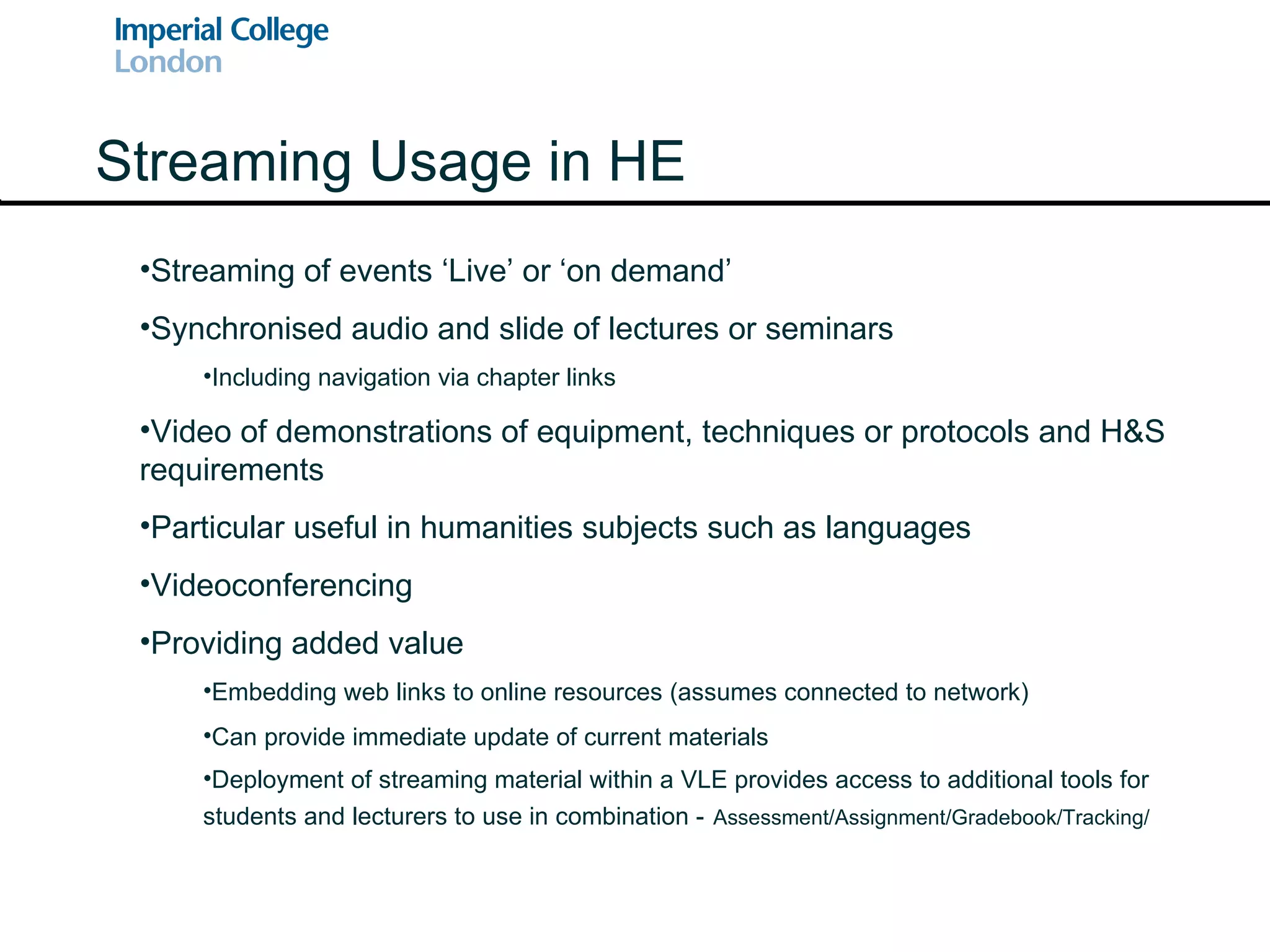 Imperial College London

Streaming Usage in HE

•Streaming of events ‘Live’ or ‘on demand’

•Synchronised audio and slide of lectures or seminars

•Including navigation via chapter links

•Video of demonstrations of equipment, techniques or protocols and H&S requirements

•Particular useful in humanities subjects such as languages

•Videoconferencing

•Providing added value

•Embedding web links to online resources (assumes connected to network)

•Can provide immediate update of current materials

•Deployment of streaming material within a VLE provides access to additional tools for students and lecturers to use in combination - Assessment/Assignment/Gradebook/Tracking/